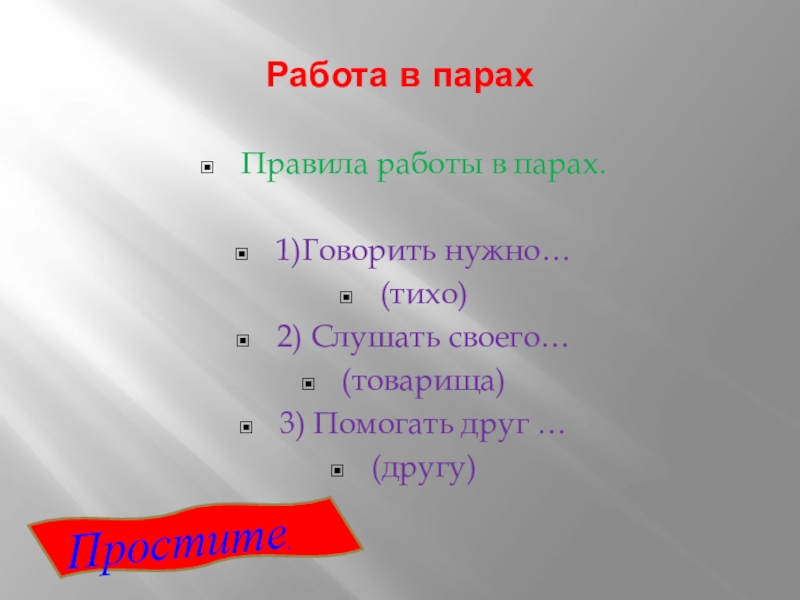 Работа в парах

Правила работы в парах.

1)Говорить нужно…

(тихо)

2) Слушать своего…

(товарища)

3) Помогать друг …

(другу)

Простите.